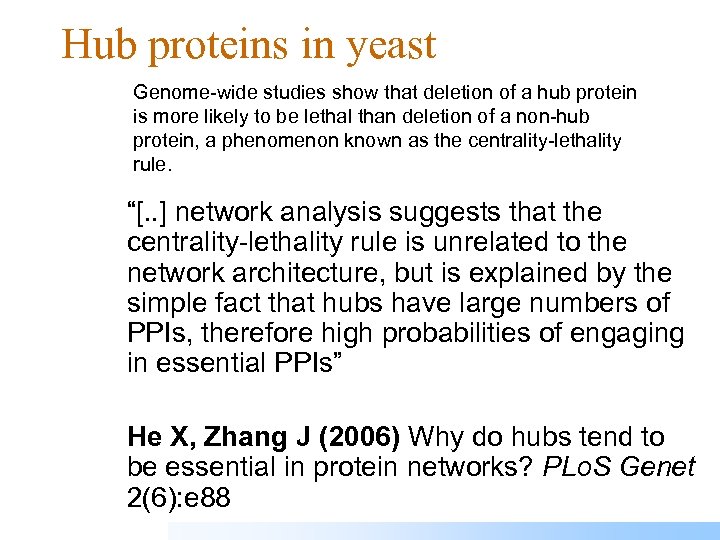 Hub proteins in yeast

Genome-wide studies show that deletion of a hub protein is more likely to be lethal than deletion of a non-hub protein, a phenomenon known as the centrality-lethality rule.

“[..] network analysis suggests that the centrality-lethality rule is unrelated to the network architecture, but is explained by the simple fact that hubs have large numbers of PPIs, therefore high probabilities of engaging in essential PPIs”

He X, Zhang J (2006) Why do hubs tend to be essential in protein networks? PLoS Genet 2(6):e88